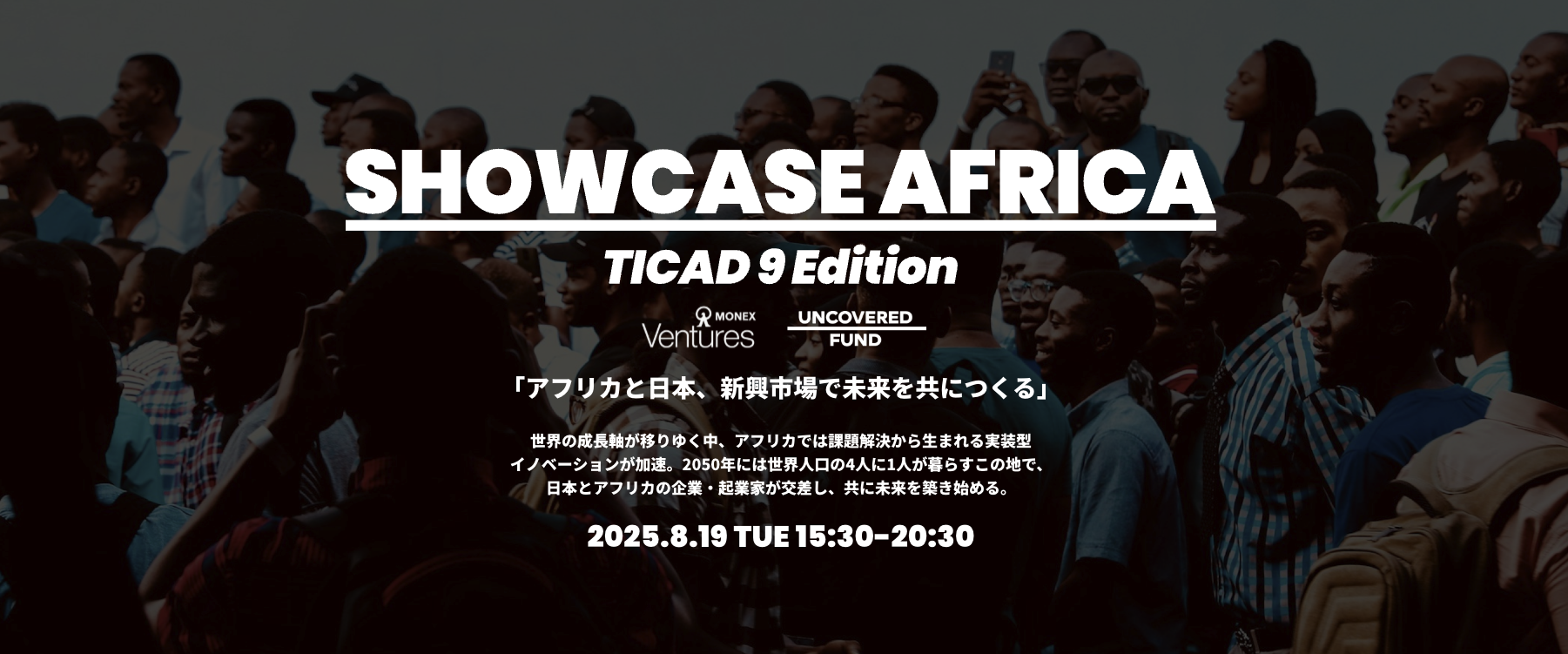 SHOWCASE AFRICA

TICAD 9 Edition

MONEX Ventures

UNCOVERED FUND

「アフリカと日本、新興市場で未来を共につくる」

世界の成長軸が移りゆく中、アフリカでは課題解決から生まれる実装型イノベーションが加速。2050年には世界人口の4人に1人が暮らすこの地で、日本とアフリカの企業・起業家が交差し、共に未来を築き始める。

2025.8.19 TUE 15:30-20:30